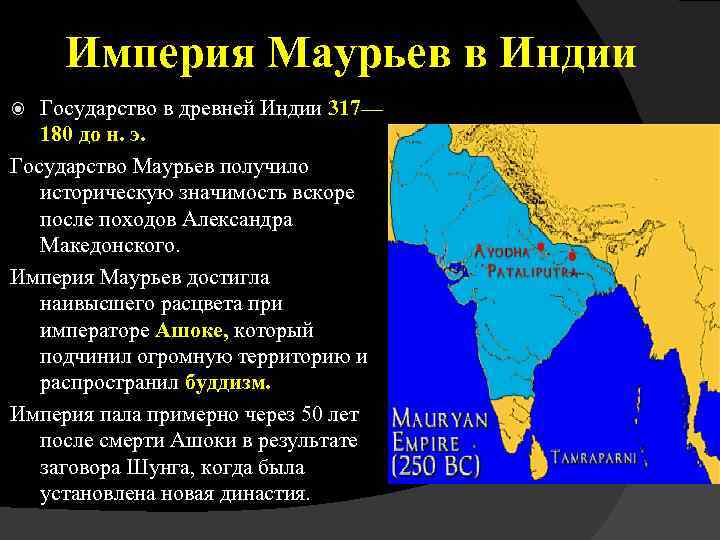 Империя Маурьев в Индии

Государство в древней Индии 317—180 до н. э.

Государство Маурьев получило историческую значимость вскоре после походов Александра Македонского.

Империя Маурьев достигла наивысшего расцвета при императоре Ашоке, который подчинил огромную территорию и распространил буддизм.

Империя пала примерно через 50 лет после смерти Ашоки в результате заговора Шунга, когда была установлена новая династия.

AYODHA
PATALIPUTRA
MAURYAN EMPIRE (250 BC)
TAMRAPARNI